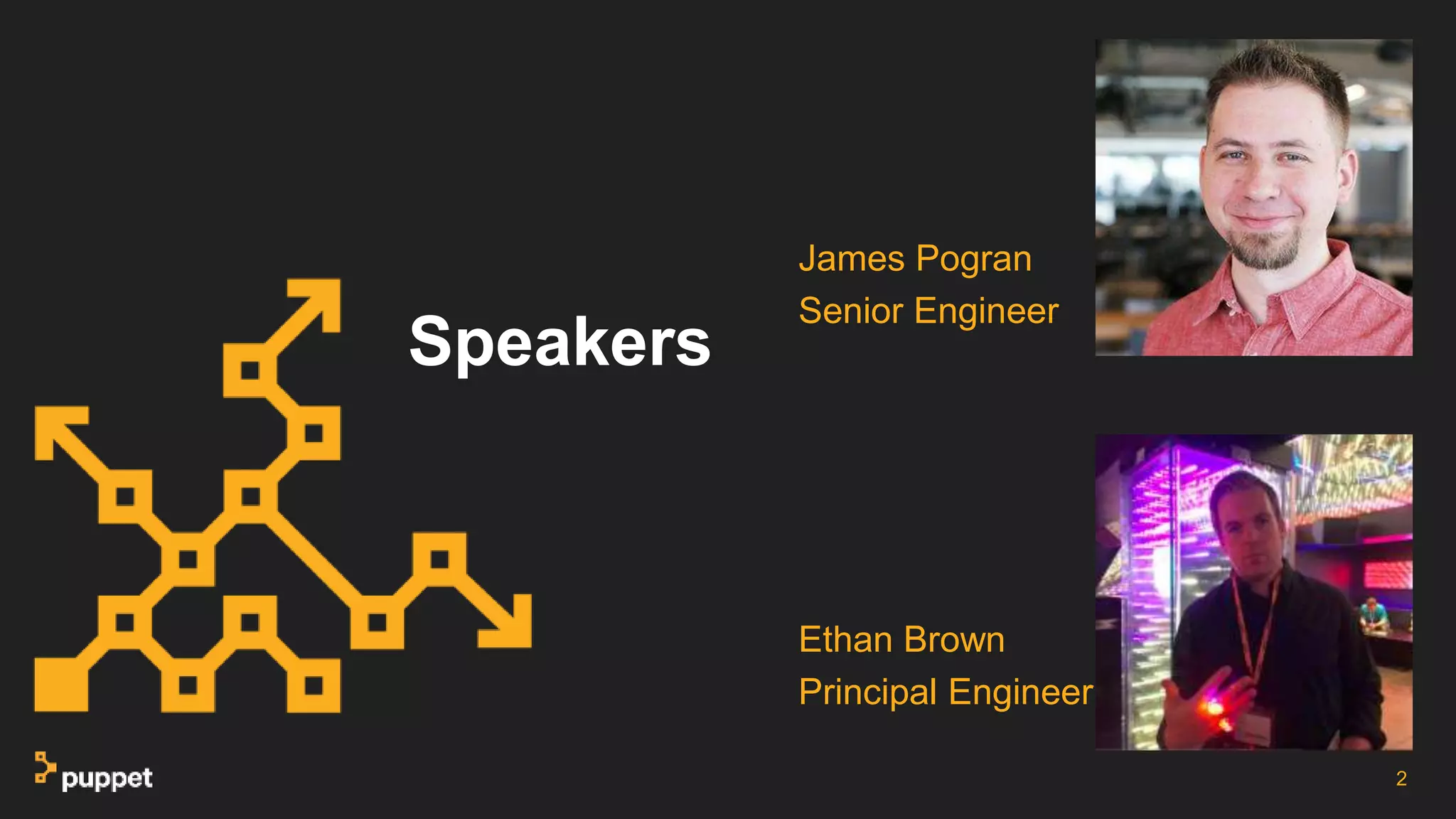 Speakers

James Pogran
Senior Engineer

Ethan Brown
Principal Engineer

puppet

2